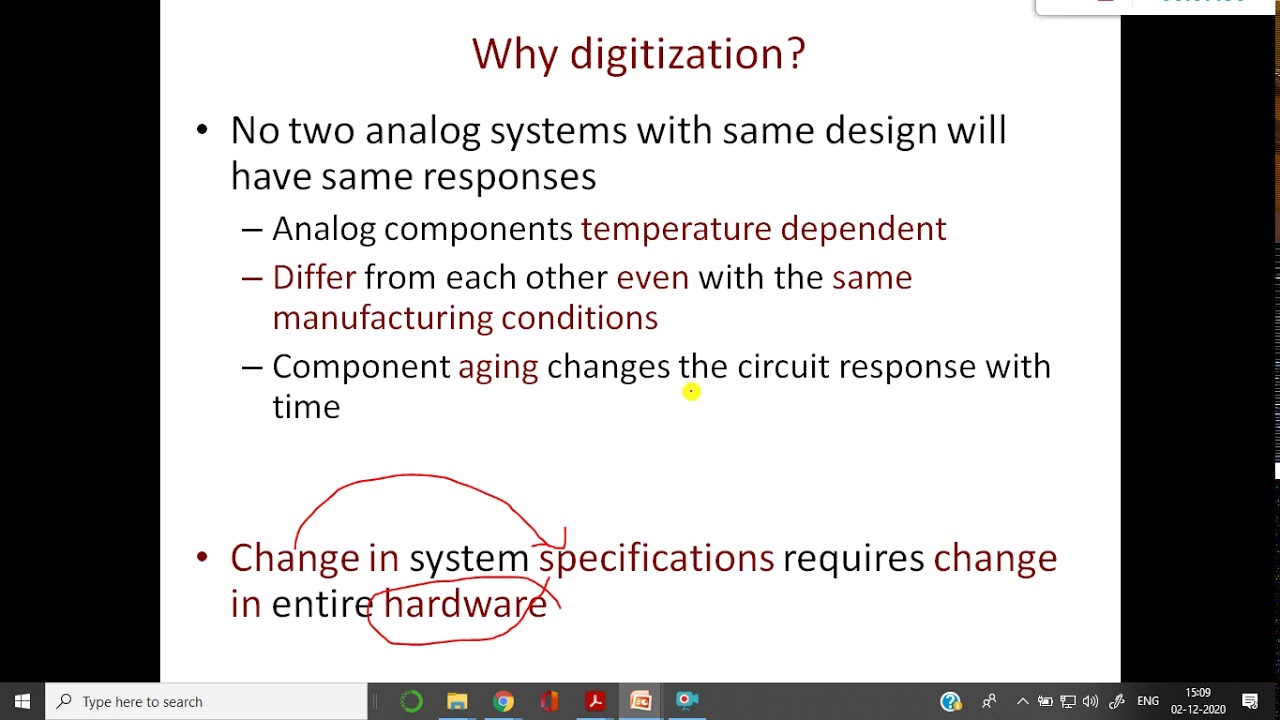 Why digitization?

• No two analog systems with same design will have same responses

– Analog components temperature dependent

– Differ from each other even with the same manufacturing conditions

– Component aging changes the circuit response with time

• Change in system specifications requires change in entire hardware

Type here to search

ENG

15:09
02-12-2020